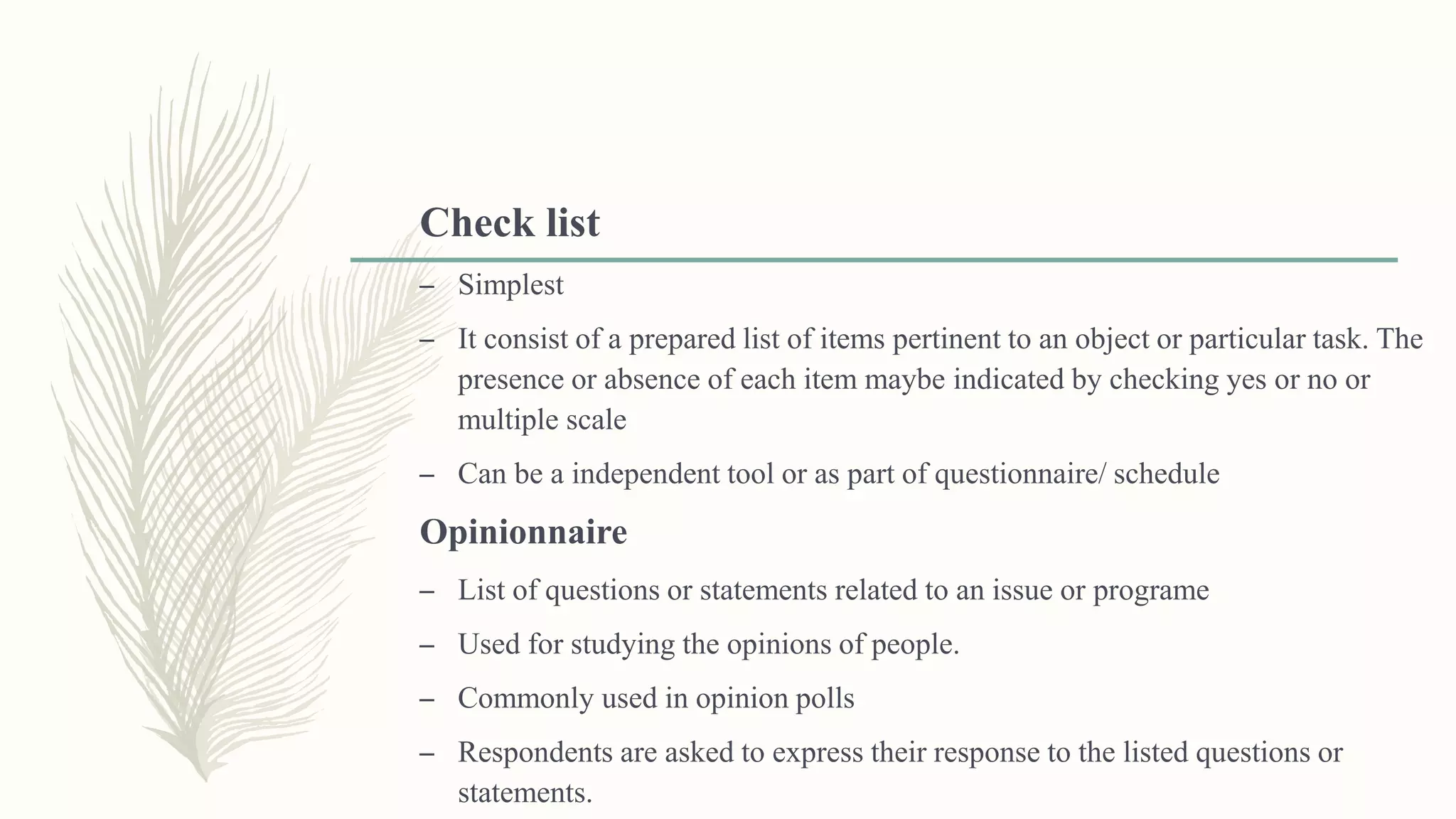 Check list

– Simplest

– It consist of a prepared list of items pertinent to an object or particular task. The presence or absence of each item maybe indicated by checking yes or no or multiple scale

– Can be a independent tool or as part of questionnaire/ schedule

Opinionnaire

– List of questions or statements related to an issue or programe

– Used for studying the opinions of people.

– Commonly used in opinion polls

– Respondents are asked to express their response to the listed questions or statements.